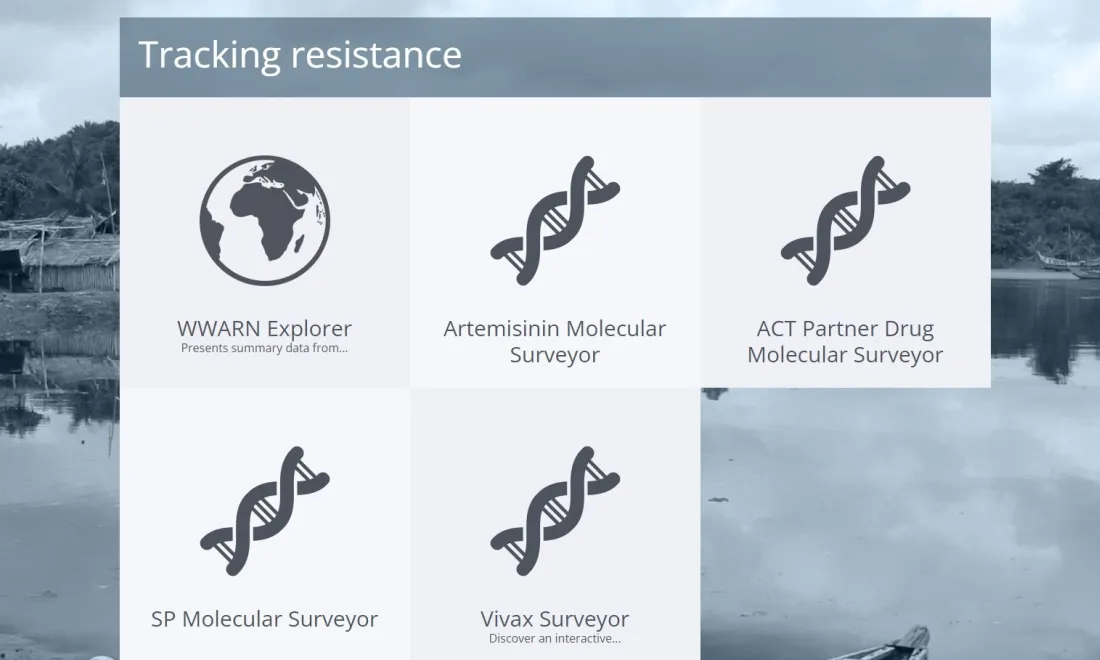 Tracking resistance

WWARN Explorer
Presents summary data from...

Artemisinin Molecular Surveyor

ACT Partner Drug Molecular Surveyor

SP Molecular Surveyor

Vivax Surveyor
Discover an interactive...